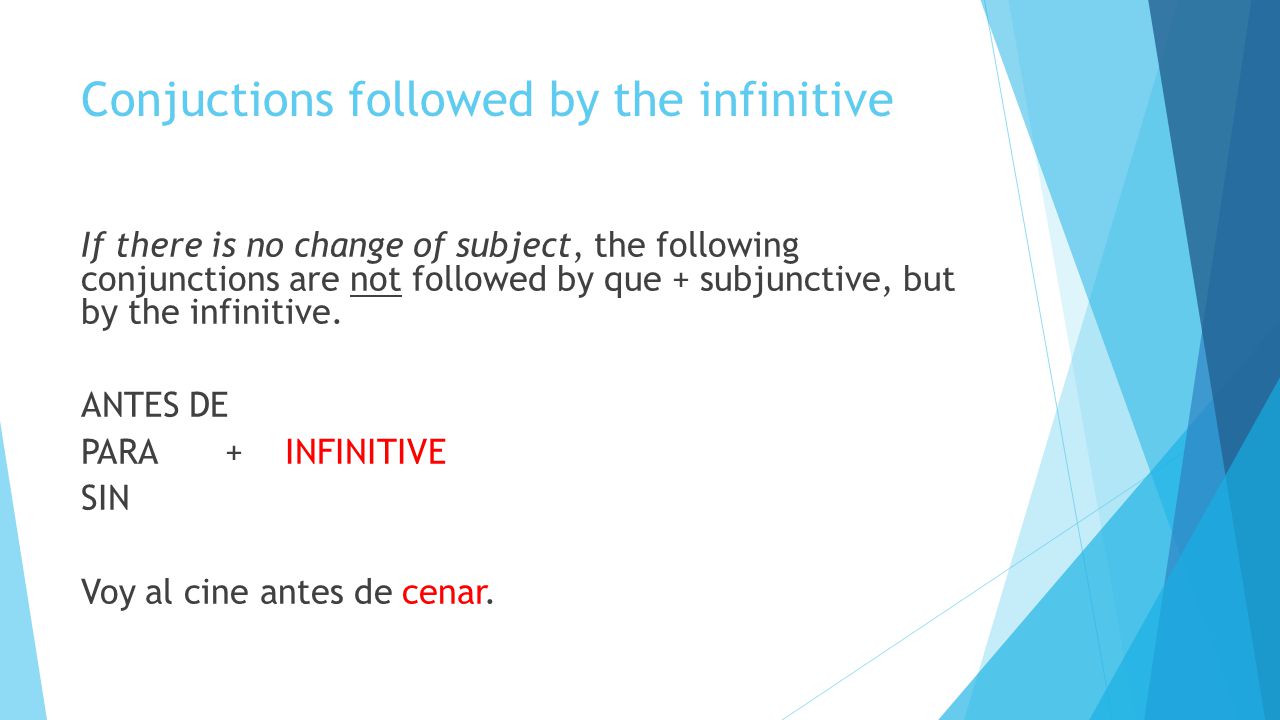 Conjuctions followed by the infinitive

If there is no change of subject, the following conjunctions are not followed by que + subjunctive, but by the infinitive.

ANTES DE
PARA + INFINITIVE
SIN

Voy al cine antes de cenar.